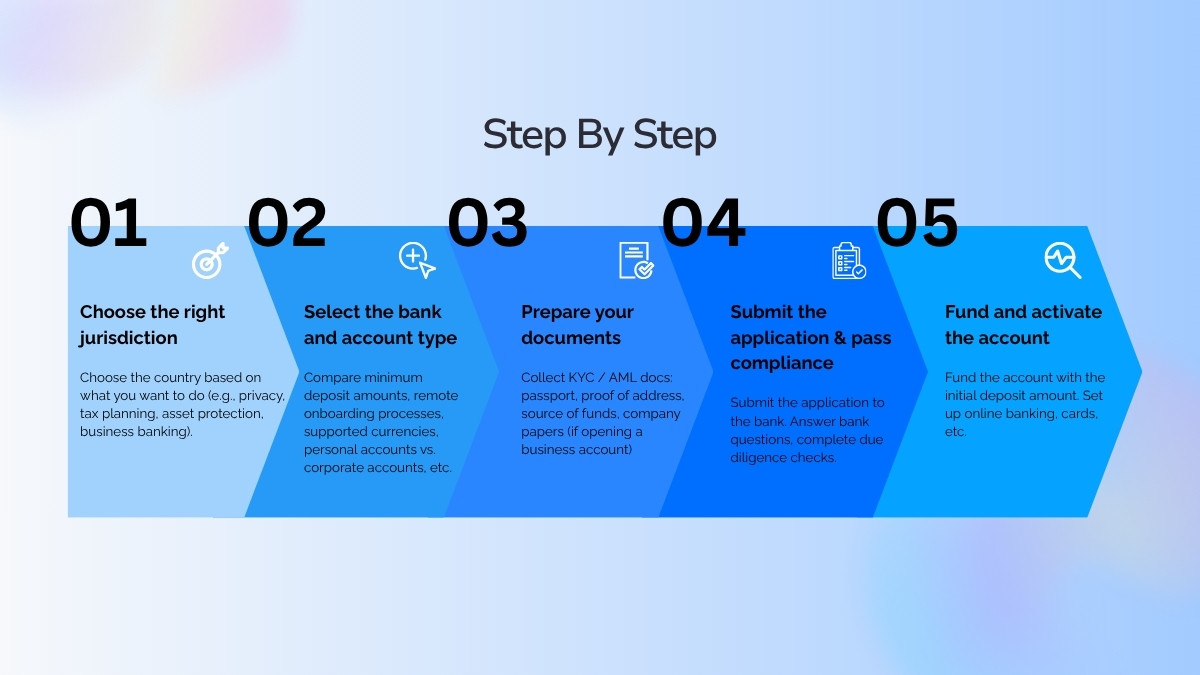 Step By Step

01

Choose the right jurisdiction

Choose the country based on what you want to do (e.g., privacy, tax planning, asset protection, business banking).

02

Select the bank and account type

Compare minimum deposit amounts, remote onboarding processes, supported currencies, personal accounts vs. corporate accounts, etc.

03

Prepare your documents

Collect KYC / AML docs: passport, proof of address, source of funds, company papers (if opening a business account)

04

Submit the application & pass compliance

Submit the application to the bank. Answer bank questions, complete due diligence checks.

05

Fund and activate the account

Fund the account with the initial deposit amount. Set up online banking, cards, etc.